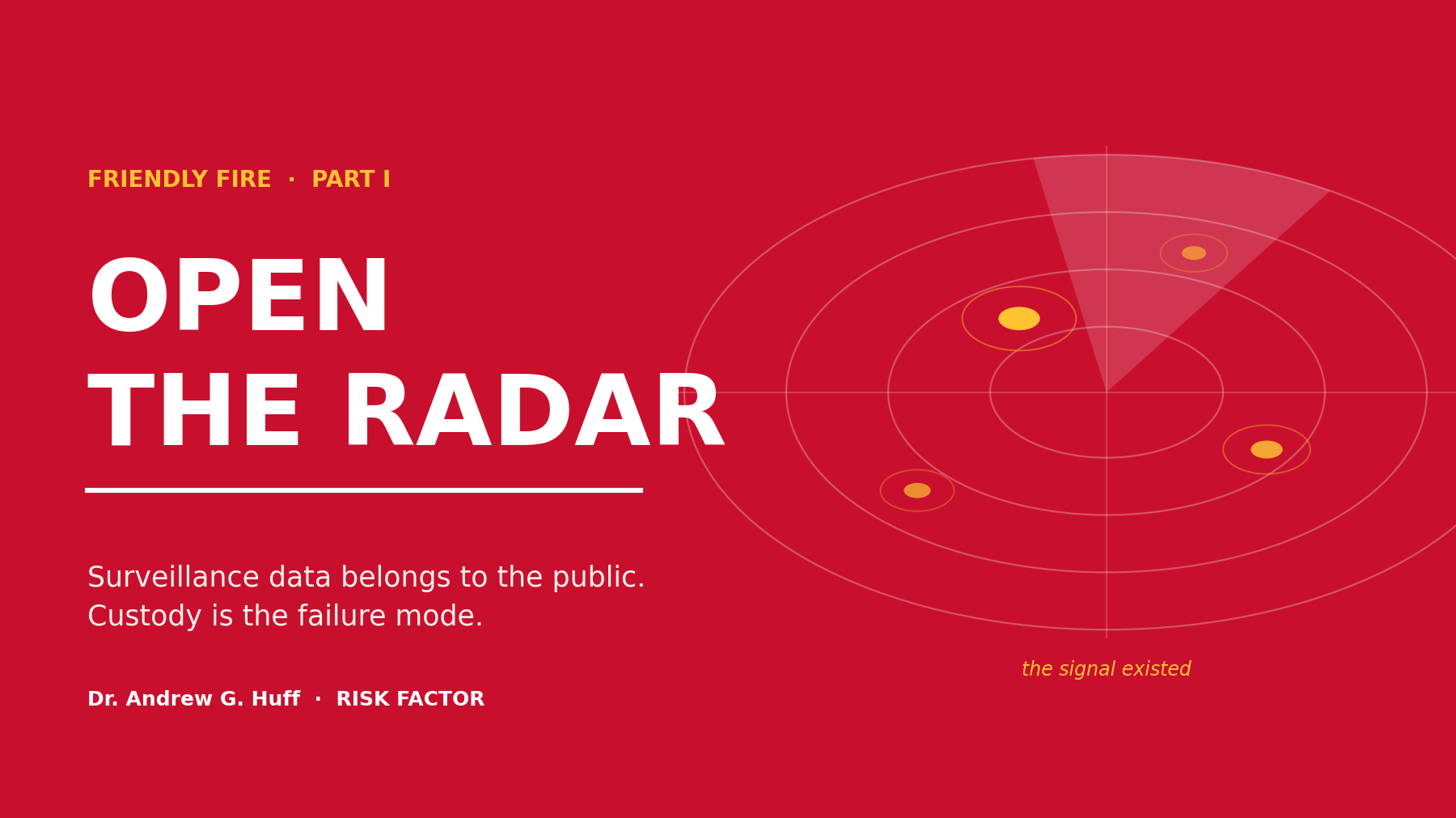 FRIENDLY FIRE · PART I

OPEN
THE RADAR

Surveillance data belongs to the public.
Custody is the failure mode.

Dr. Andrew G. Huff · RISK FACTOR

the signal existed